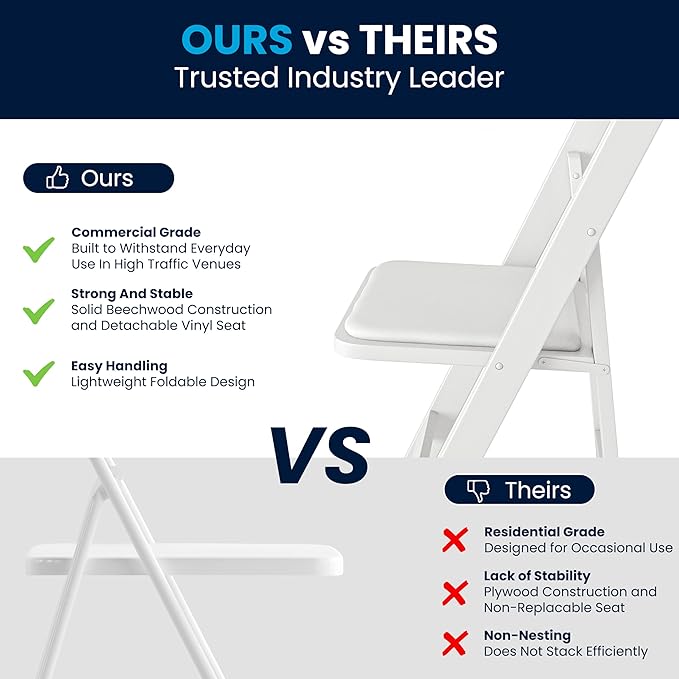 OURS vs THEIRS
Trusted Industry Leader

Ours

Commercial Grade
Built to Withstand Everyday Use In High Traffic Venues

Strong And Stable
Solid Beechwood Construction and Detachable Vinyl Seat

Easy Handling
Lightweight Foldable Design

VS

Theirs

Residential Grade
Designed for Occasional Use

Lack of Stability
Plywood Construction and Non-Replacable Seat

Non-Nesting
Does Not Stack Efficiently